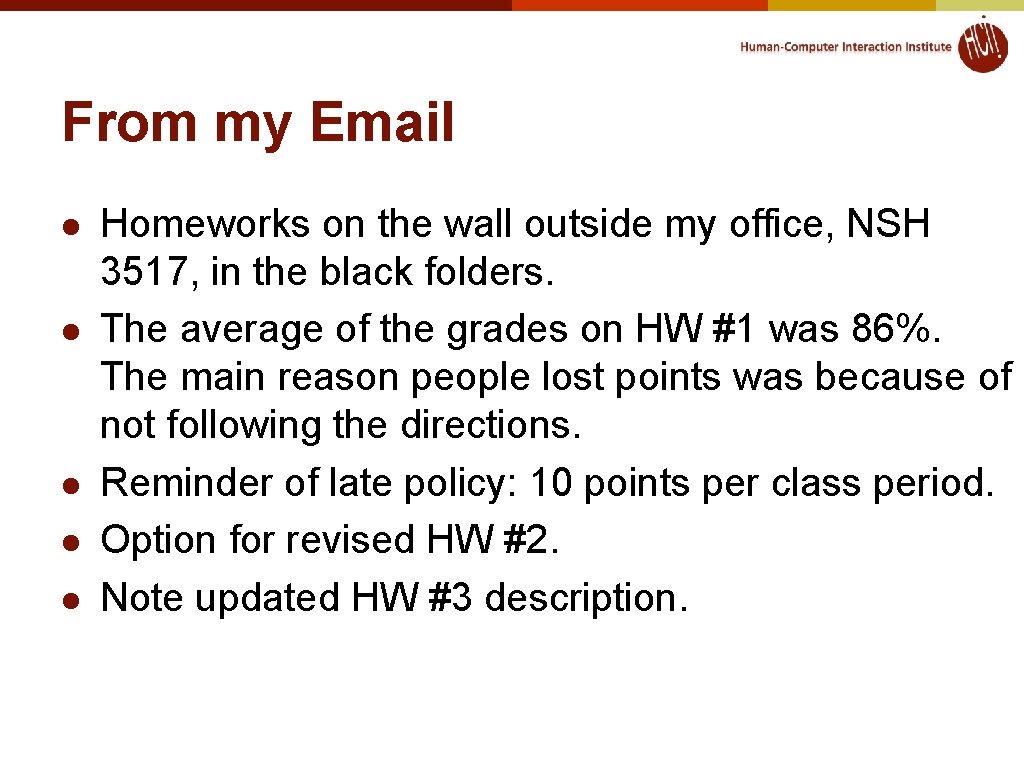 Human-Computer Interaction Institute HCI

From my Email

- Homeworks on the wall outside my office, NSH 3517, in the black folders.
- The average of the grades on HW #1 was 86%. The main reason people lost points was because of not following the directions.
- Reminder of late policy: 10 points per class period.
- Option for revised HW #2.
- Note updated HW #3 description.